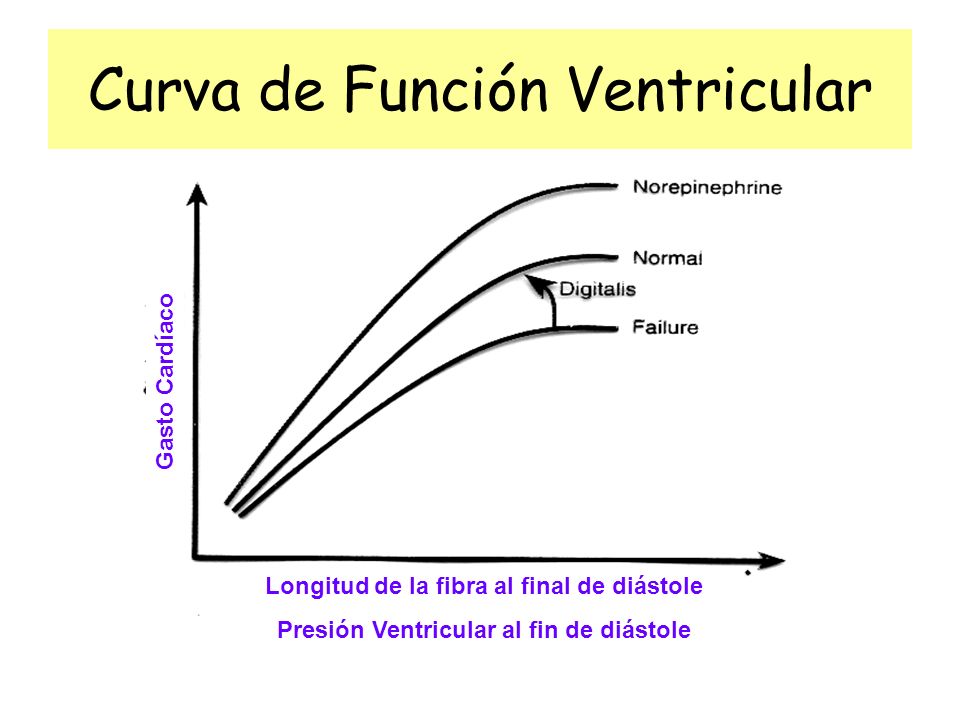 Curva de Función Ventricular

Norepinephrine

Normal

Digitalis

Failure

Gasto Cardíaco

Longitud de la fibra al final de diástole

Presión Ventricular al fin de diástole